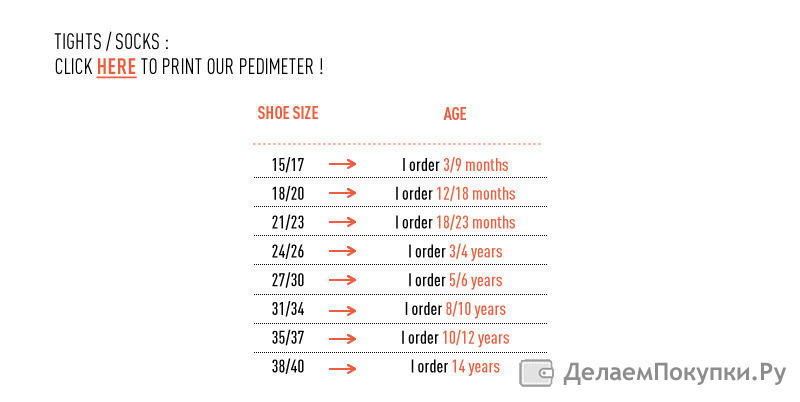 TIGHTS / SOCKS :
CLICK HERE TO PRINT OUR PEDIMETER !

| SHOE SIZE | | AGE |
|---|---|---|
| 15/17 | → | I order 3/9 months |
| 18/20 | → | I order 12/18 months |
| 21/23 | → | I order 18/23 months |
| 24/26 | → | I order 3/4 years |
| 27/30 | → | I order 5/6 years |
| 31/34 | → | I order 8/10 years |
| 35/37 | → | I order 10/12 years |
| 38/40 | → | I order 14 years |

ДелаемПокупки.Ру